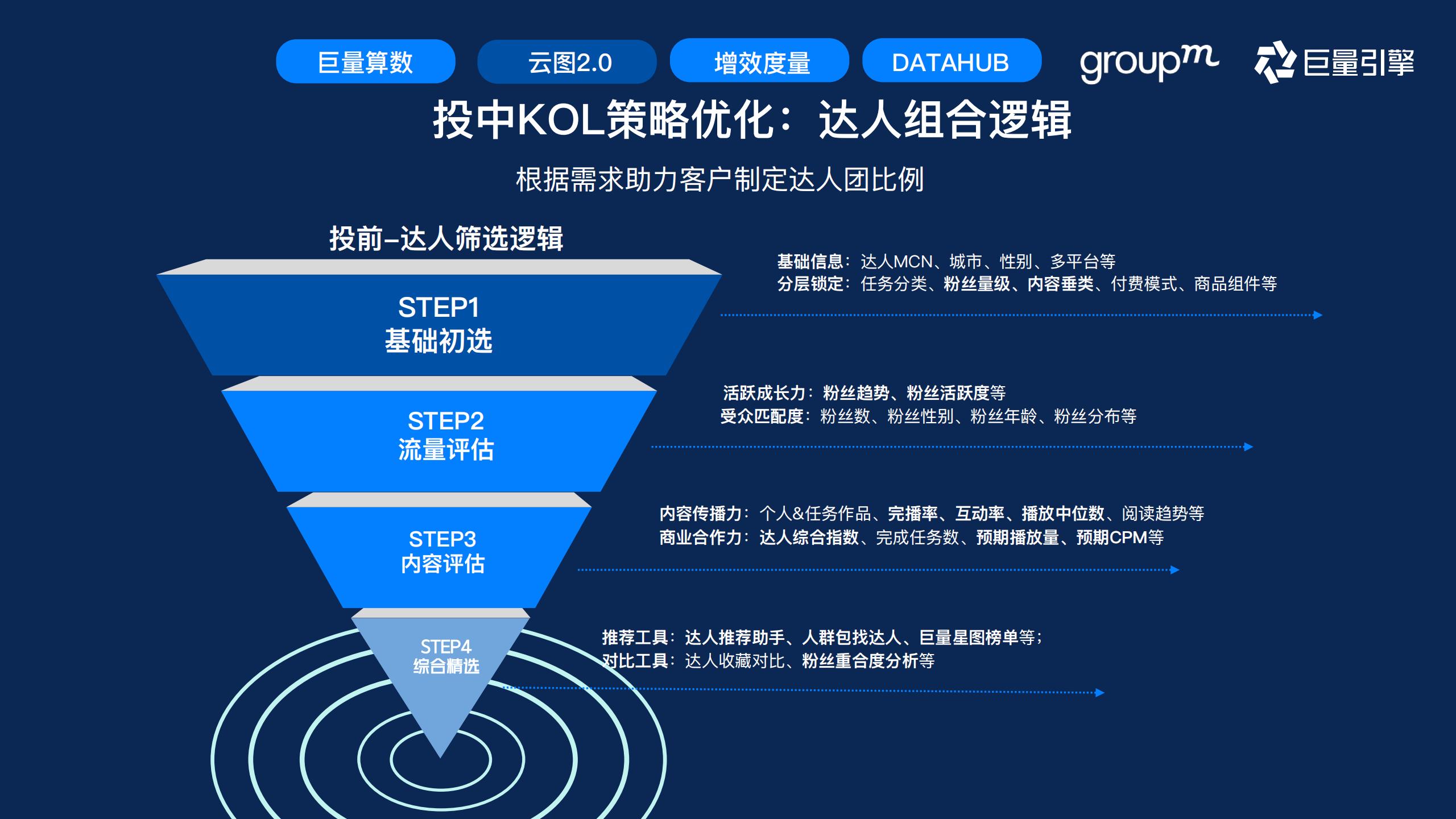 巨量算数 云图2.0 增效度量 DATAHUB groupm 巨量引擎

投中KOL策略优化：达人组合逻辑

根据需求助力客户制定达人团比例

投前–达人筛选逻辑

STEP1
基础初选

基础信息：达人MCN、城市、性别、多平台等
分层锁定：任务分类、粉丝量级、内容垂类、付费模式、商品组件等

STEP2
流量评估

活跃成长力：粉丝趋势、粉丝活跃度等
受众匹配度：粉丝数、粉丝性别、粉丝年龄、粉丝分布等

STEP3
内容评估

内容传播力：个人&任务作品、完播率、互动率、播放中位数、阅读趋势等
商业合作力：达人综合指数、完成任务数、预期播放量、预期CPM等

STEP4
综合精选

推荐工具：达人推荐助手、人群包找达人、巨量星图榜单等；
对比工具：达人收藏对比、粉丝重合度分析等